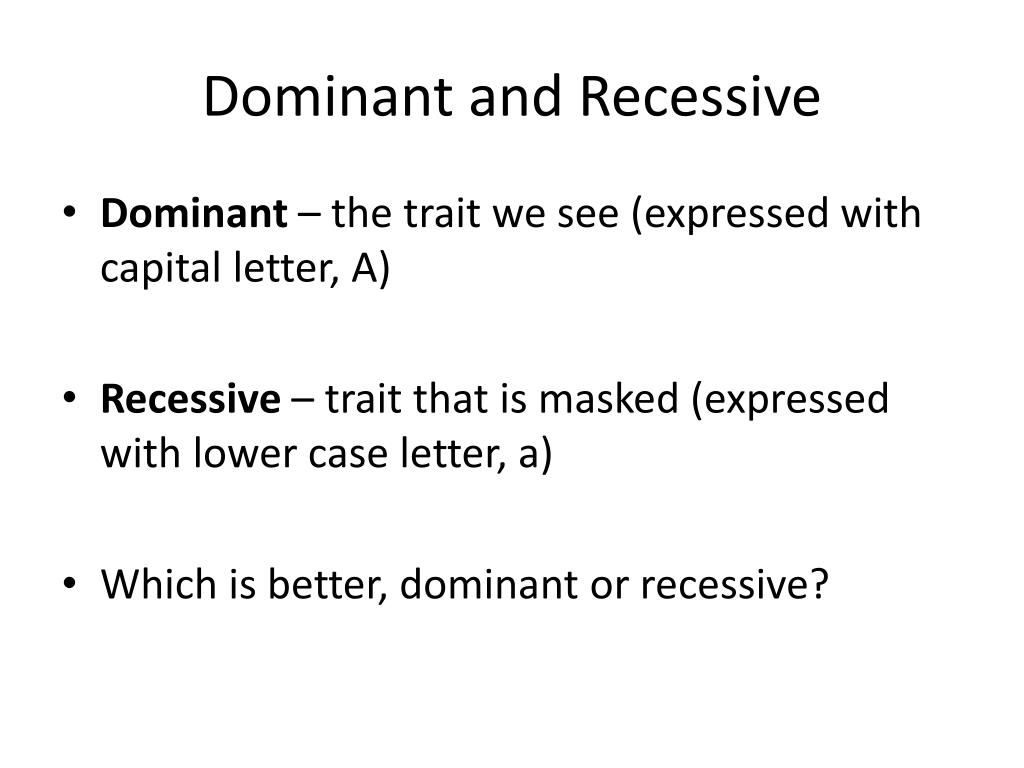 Dominant and Recessive

• Dominant – the trait we see (expressed with capital letter, A)

• Recessive – trait that is masked (expressed with lower case letter, a)

• Which is better, dominant or recessive?